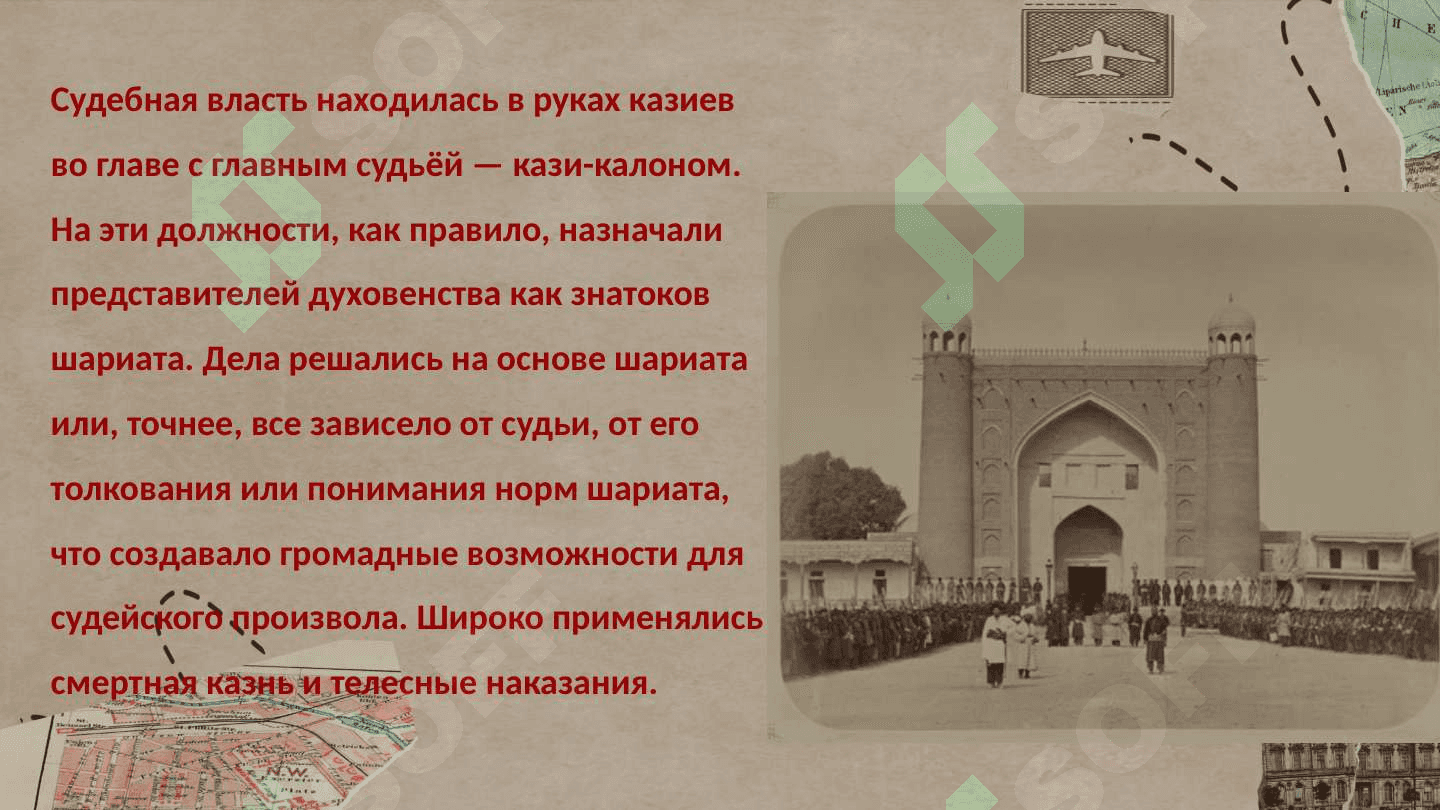 Судебная власть находилась в руках казиев во главе с главным судьёй — кази-калоном. На эти должности, как правило, назначали представителей духовенства как знатоков шариата. Дела решались на основе шариата или, точнее, все зависело от судьи, от его толкования или понимания норм шариата, что создавало громадные возможности для судейского произвола. Широко применялись смертная казнь и телесные наказания.